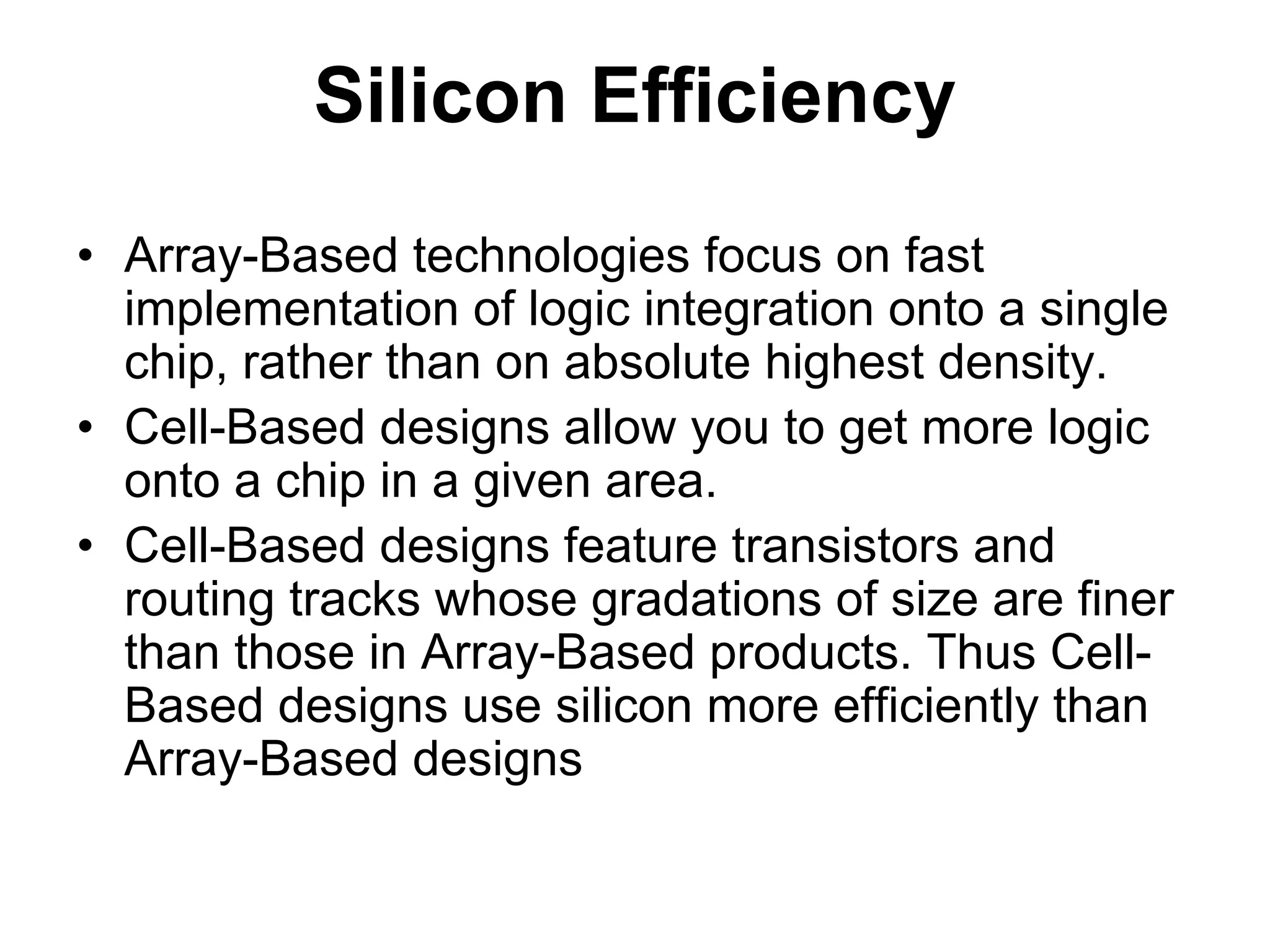 Silicon Efficiency

• Array-Based technologies focus on fast implementation of logic integration onto a single chip, rather than on absolute highest density.
• Cell-Based designs allow you to get more logic onto a chip in a given area.
• Cell-Based designs feature transistors and routing tracks whose gradations of size are finer than those in Array-Based products. Thus Cell-Based designs use silicon more efficiently than Array-Based designs